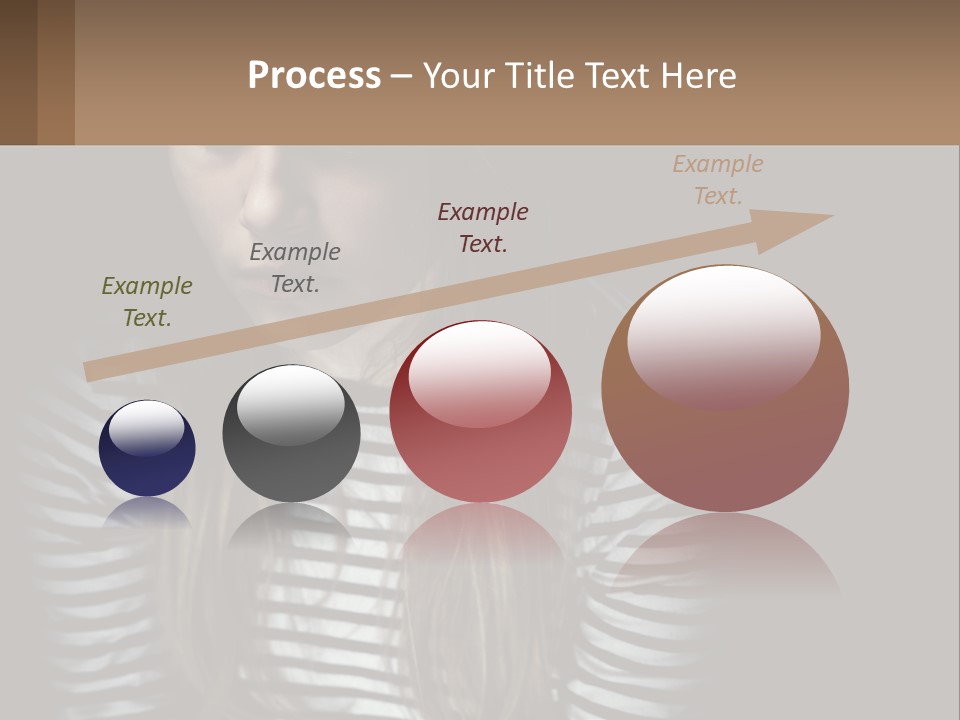 Process – Your Title Text Here

Example Text.

Example Text.

Example Text.

Example Text.